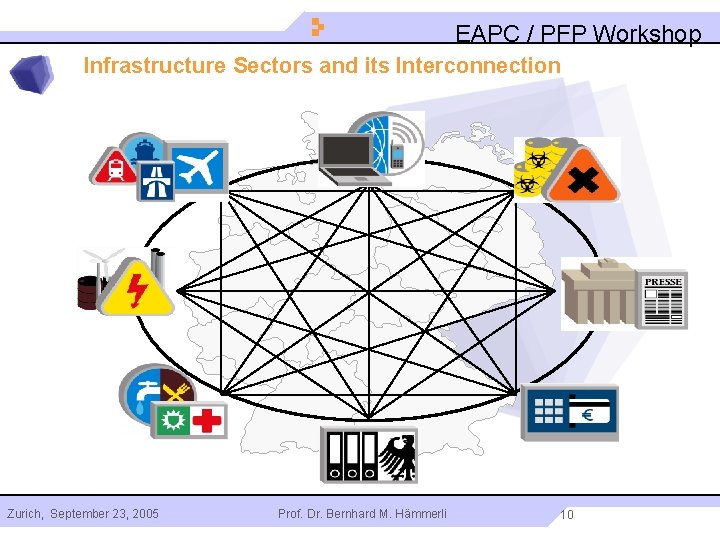 EAPC / PFP Workshop

Infrastructure Sectors and its Interconnection

PRESSE

€

Zurich, September 23, 2005

Prof. Dr. Bernhard M. Hämmerli

10